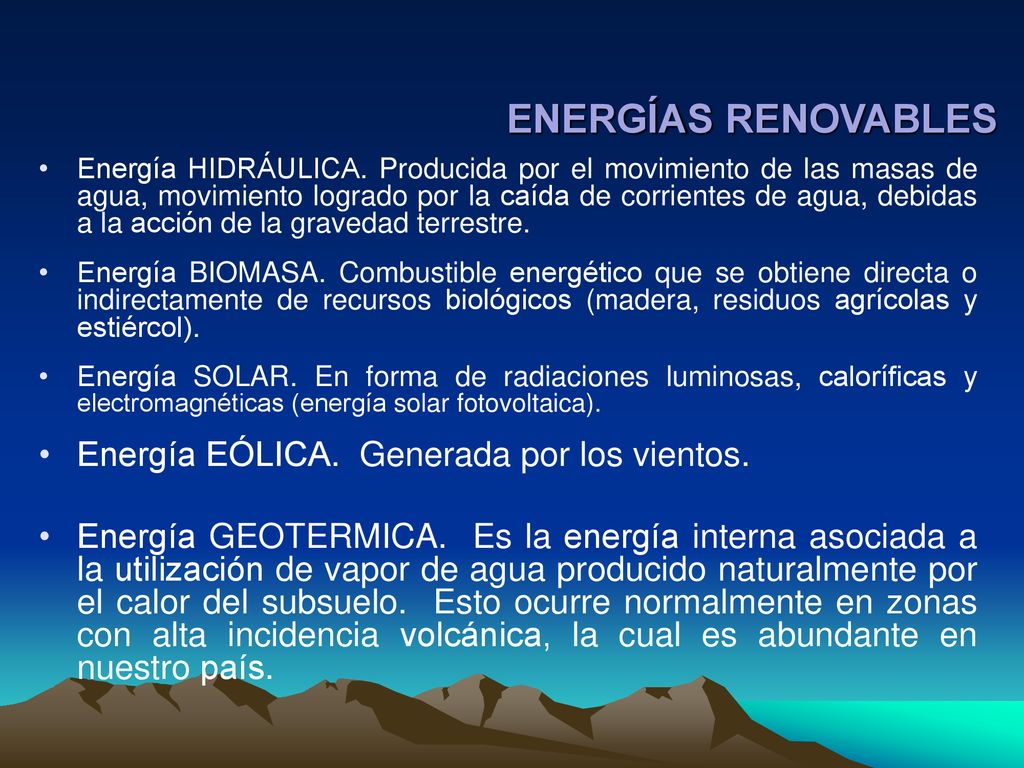 ENERGÍAS RENOVABLES

• Energía HIDRÁULICA. Producida por el movimiento de las masas de agua, movimiento logrado por la caída de corrientes de agua, debidas a la acción de la gravedad terrestre.

• Energía BIOMASA. Combustible energético que se obtiene directa o indirectamente de recursos biológicos (madera, residuos agrícolas y estiércol).

• Energía SOLAR. En forma de radiaciones luminosas, caloríficas y electromagnéticas (energía solar fotovoltaica).

• Energía EÓLICA. Generada por los vientos.

• Energía GEOTERMICA. Es la energía interna asociada a la utilización de vapor de agua producido naturalmente por el calor del subsuelo. Esto ocurre normalmente en zonas con alta incidencia volcánica, la cual es abundante en nuestro país.